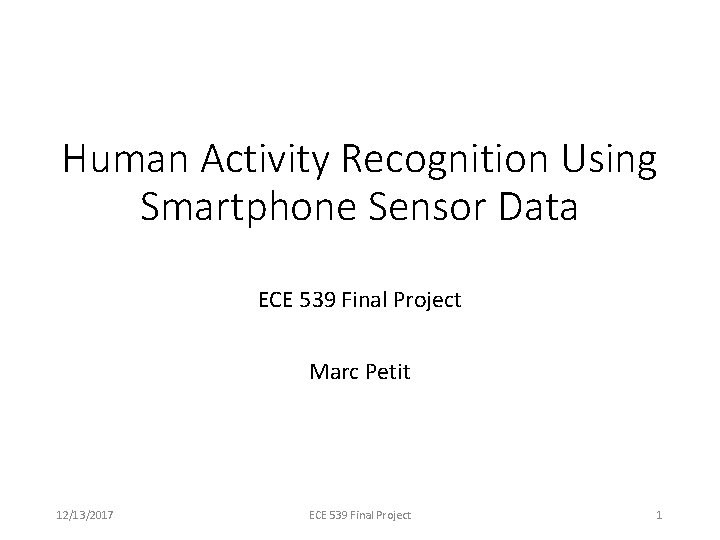 Human Activity Recognition Using Smartphone Sensor Data

ECE 539 Final Project

Marc Petit

12/13/2017

ECE 539 Final Project

1